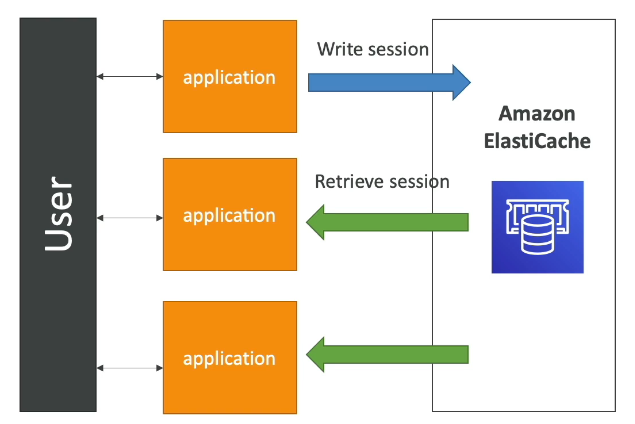 User

application

Write session

Amazon ElastiCache

application

Retrieve session

application